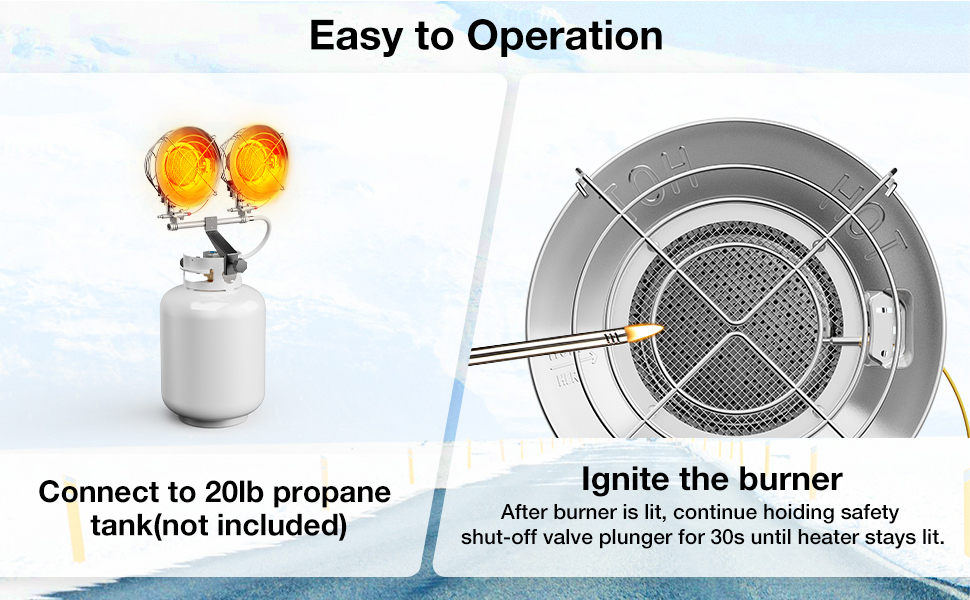 Easy to Operation

HOT HOT

Connect to 20lb propane tank(not included)

Ignite the burner

After burner is lit, continue hoiding safety shut-off valve plunger for 30s until heater stays lit.